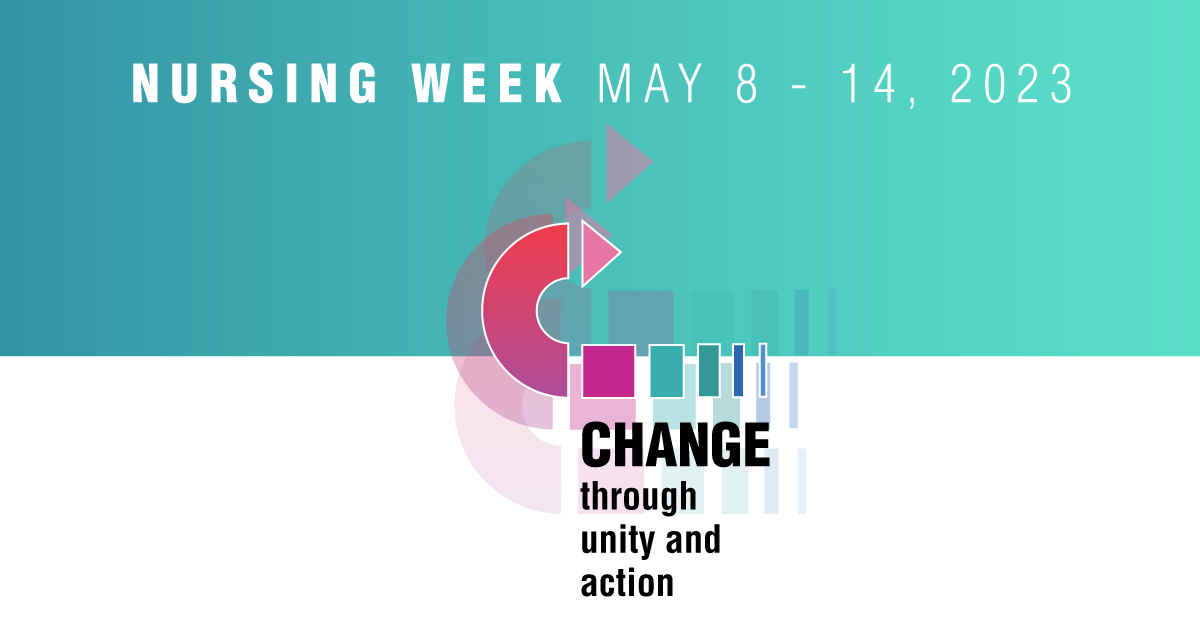 NURSING WEEK MAY 8 - 14, 2023

CHANGE
through
unity and
action